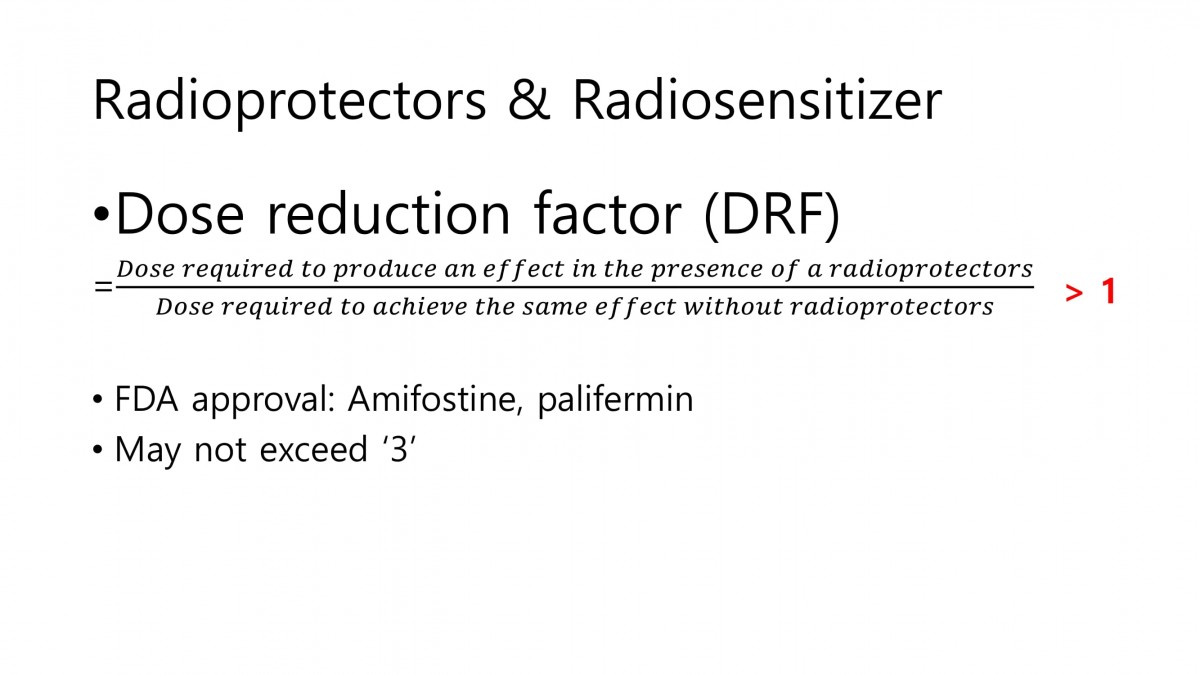 Radioprotectors & Radiosensitizer

•Dose reduction factor (DRF)

$=\frac{Dose\ required\ to\ produce\ an\ effect\ in\ the\ presence\ of\ a\ radioprotectors}{Dose\ required\ to\ achieve\ the\ same\ effect\ without\ radioprotectors}$ > 1

• FDA approval: Amifostine, palifermin
• May not exceed ‘3’